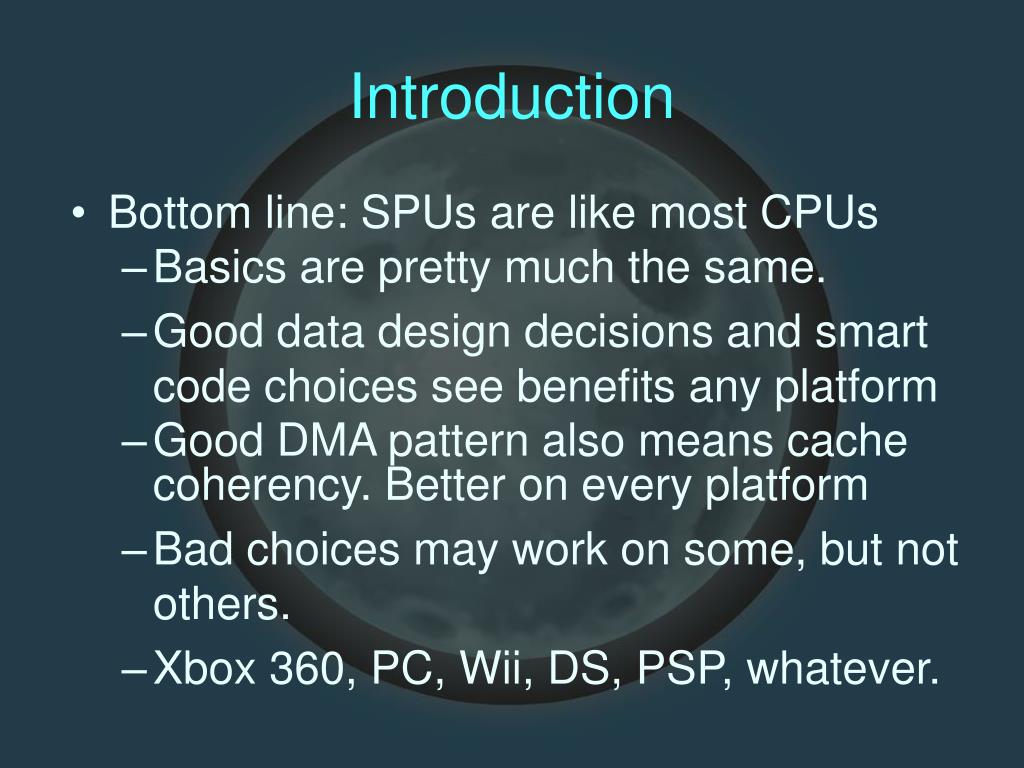 Introduction

• Bottom line: SPUs are like most CPUs
– Basics are pretty much the same.
– Good data design decisions and smart code choices see benefits any platform
– Good DMA pattern also means cache coherency. Better on every platform
– Bad choices may work on some, but not others.
– Xbox 360, PC, Wii, DS, PSP, whatever.